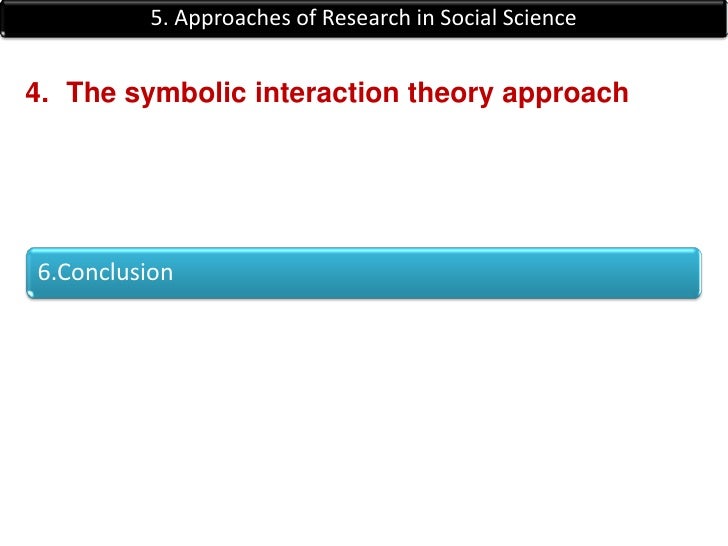 5. Approaches of Research in Social Science

4. The symbolic interaction theory approach

6.Conclusion